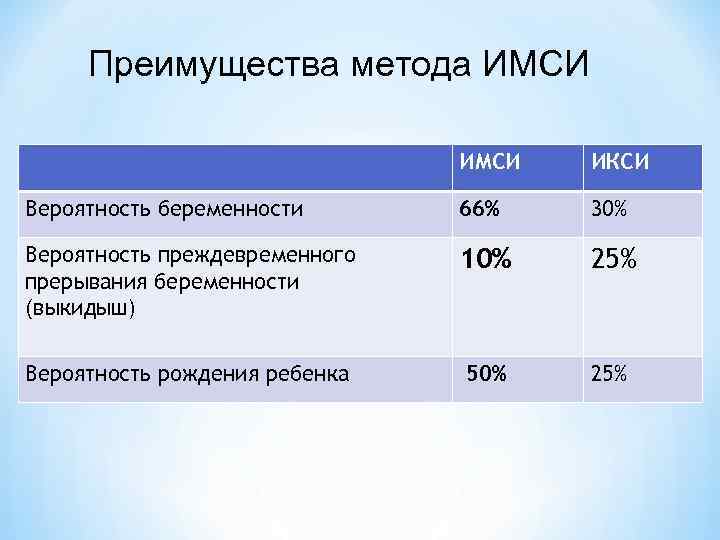 Преимущества метода ИМСИ

| | ИМСИ | ИКСИ |
|---|---|---|
| Вероятность беременности | 66% | 30% |
| Вероятность преждевременного прерывания беременности (выкидыш) | 10% | 25% |
| Вероятность рождения ребенка | 50% | 25% |